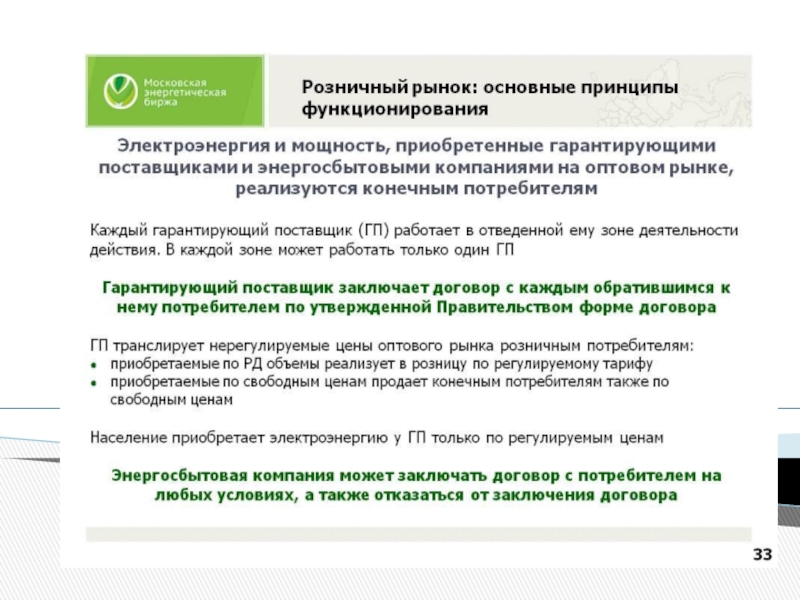 Московская энергетическая биржа

Розничный рынок: основные принципы функционирования

Электроэнергия и мощность, приобретенные гарантирующими поставщиками и энергосбытовыми компаниями на оптовом рынке, реализуются конечным потребителям

Каждый гарантирующий поставщик (ГП) работает в отведенной ему зоне деятельности действия. В каждой зоне может работать только один ГП

Гарантирующий поставщик заключает договор с каждым обратившимся к нему потребителем по утвержденной Правительством форме договора

ГП транслирует нерегулируемые цены оптового рынка розничным потребителям:
• приобретаемые по РД объемы реализует в розницу по регулируемому тарифу
• приобретаемые по свободным ценам продает конечным потребителям также по свободным ценам

Население приобретает электроэнергию у ГП только по регулируемым ценам

Энергосбытовая компания может заключать договор с потребителем на любых условиях, а также отказаться от заключения договора

33